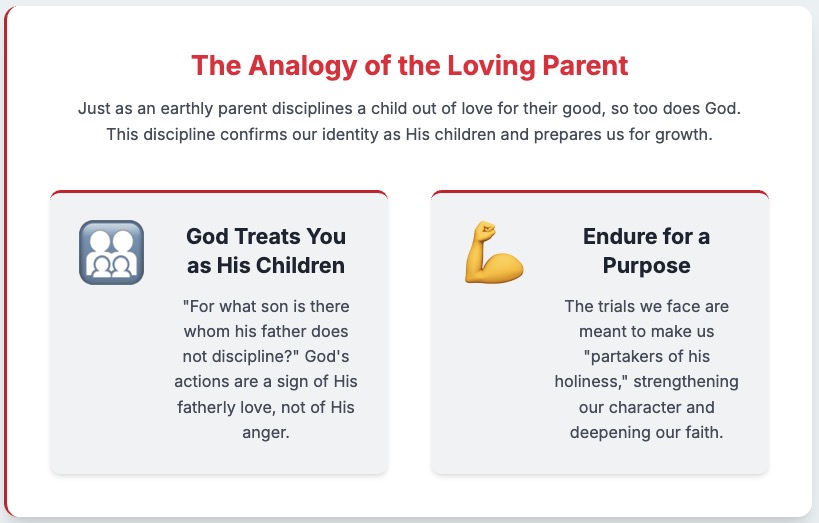 The Analogy of the Loving Parent

Just as an earthly parent disciplines a child out of love for their good, so too does God. This discipline confirms our identity as His children and prepares us for growth.

God Treats You as His Children

"For what son is there whom his father does not discipline?" God's actions are a sign of His fatherly love, not of His anger.

Endure for a Purpose

The trials we face are meant to make us "partakers of his holiness," strengthening our character and deepening our faith.